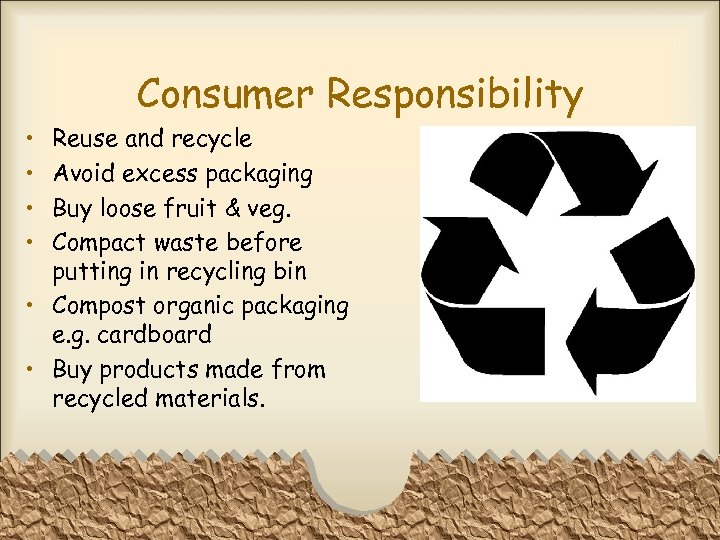 Consumer Responsibility

• Reuse and recycle
• Avoid excess packaging
• Buy loose fruit & veg.
• Compact waste before putting in recycling bin
• Compost organic packaging e.g. cardboard
• Buy products made from recycled materials.